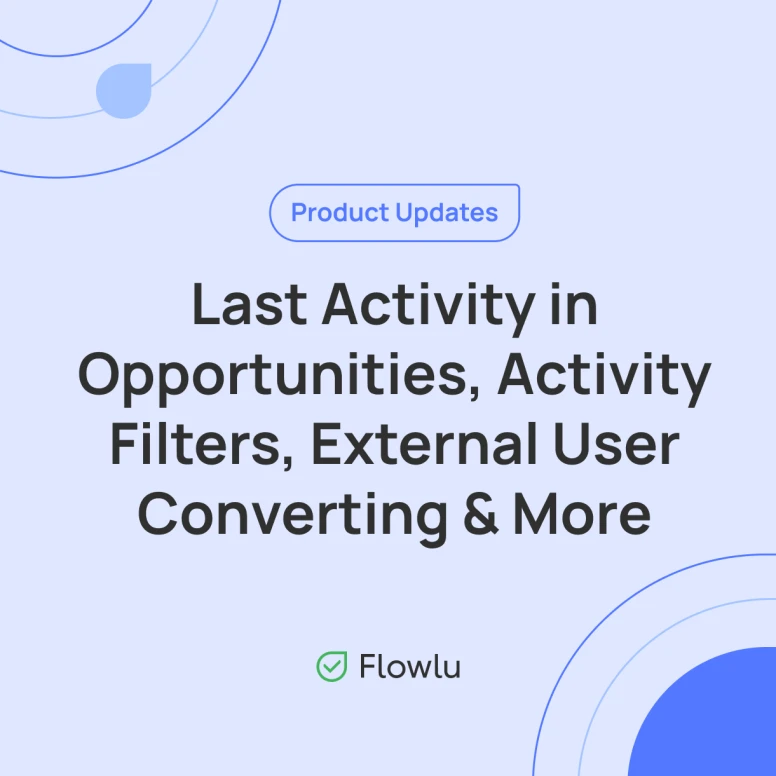 Product Updates

Last Activity in Opportunities, Activity Filters, External User Converting & More

Flowlu